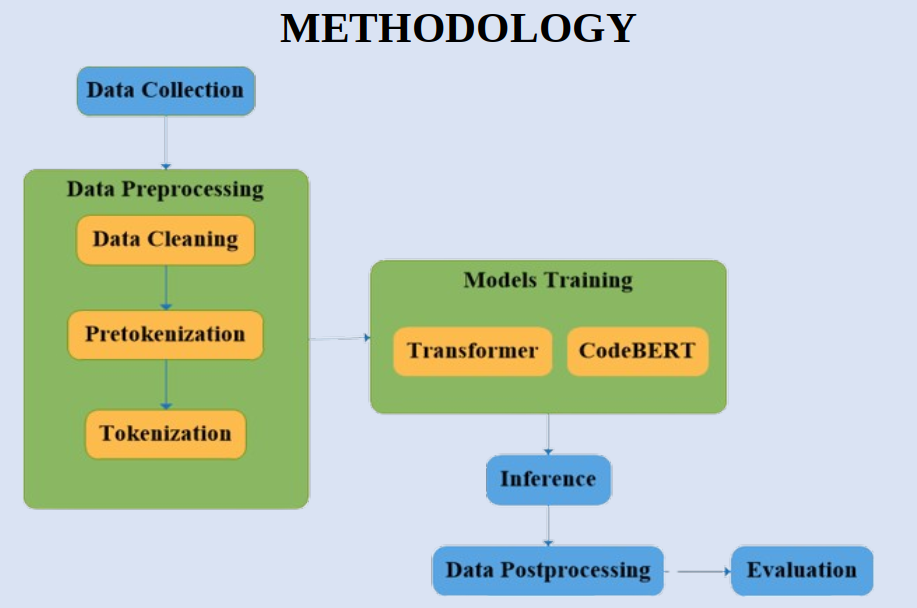 METHODOLOGY

Data Collection

Data Preprocessing

Data Cleaning

Pretokenization

Tokenization

Models Training

Transformer

CodeBERT

Inference

Data Postprocessing

Evaluation